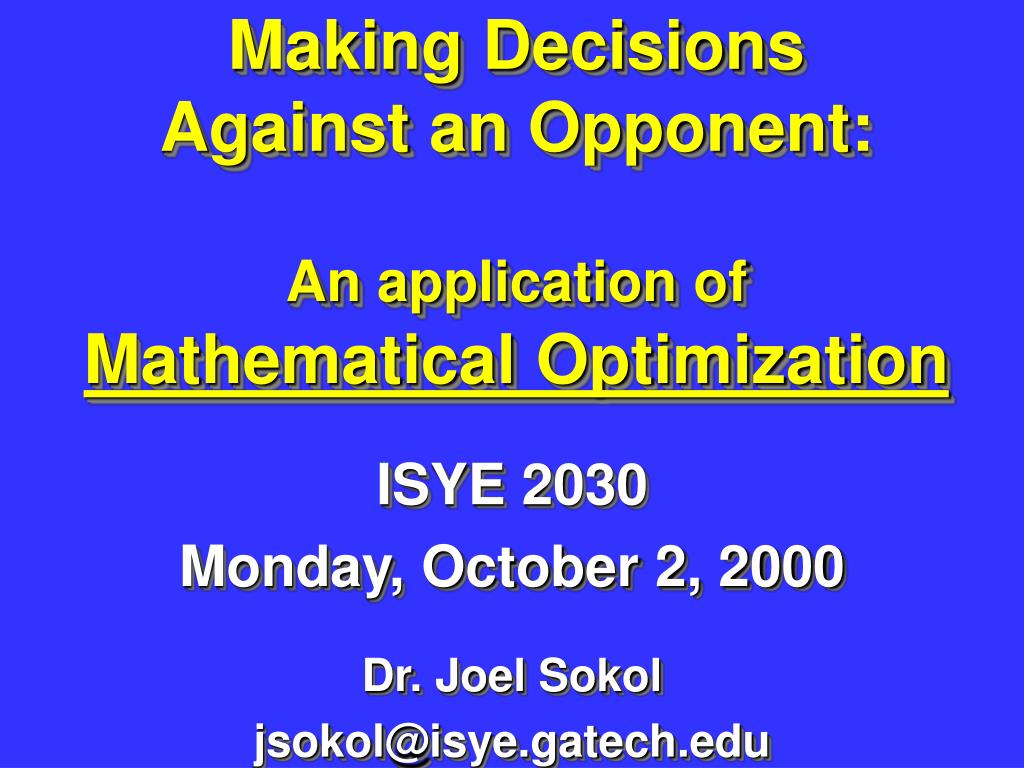 Making Decisions
Against an Opponent:

An application of
Mathematical Optimization

ISYE 2030
Monday, October 2, 2000

Dr. Joel Sokol
jsokol@isye.gatech.edu